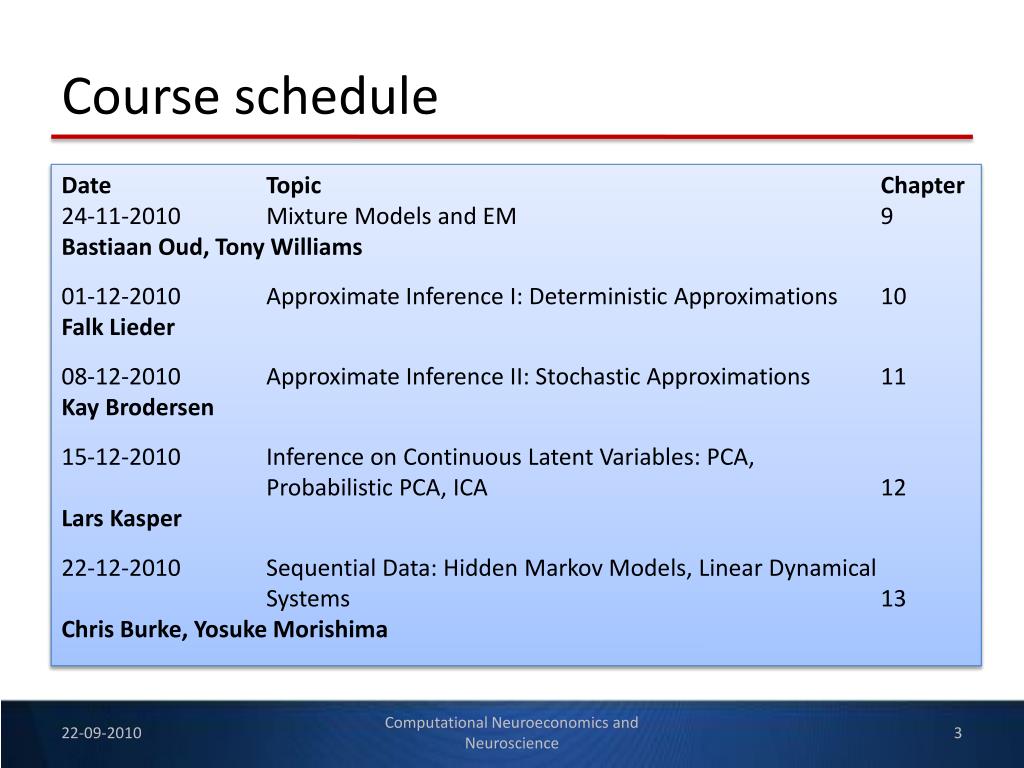 Course schedule

| Date | Topic | Chapter |
|---|---|---|
| 24-11-2010 | Mixture Models and EM | 9 |
| Bastiaan Oud, Tony Williams | | |
| 01-12-2010 | Approximate Inference I: Deterministic Approximations | 10 |
| Falk Lieder | | |
| 08-12-2010 | Approximate Inference II: Stochastic Approximations | 11 |
| Kay Brodersen | | |
| 15-12-2010 | Inference on Continuous Latent Variables: PCA, Probabilistic PCA, ICA | 12 |
| Lars Kasper | | |
| 22-12-2010 | Sequential Data: Hidden Markov Models, Linear Dynamical Systems | 13 |
| Chris Burke, Yosuke Morishima | | |

22-09-2010

Computational Neuroeconomics and Neuroscience

3